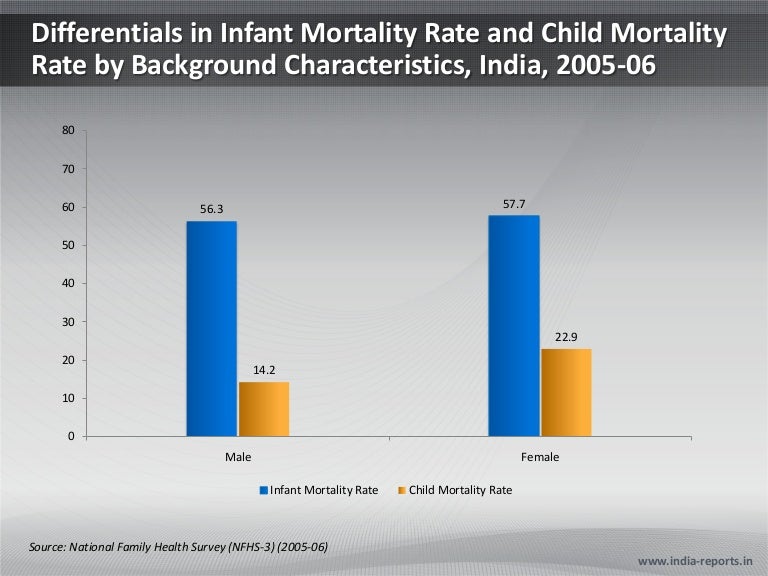 Differentials in Infant Mortality Rate and Child Mortality Rate by Background Characteristics, India, 2005-06

80
70
60
50
40
30
20
10
0

56.3
14.2
57.7
22.9

Male
Female

Infant Mortality Rate
Child Mortality Rate

Source: National Family Health Survey (NFHS-3) (2005-06)

www.india-reports.in